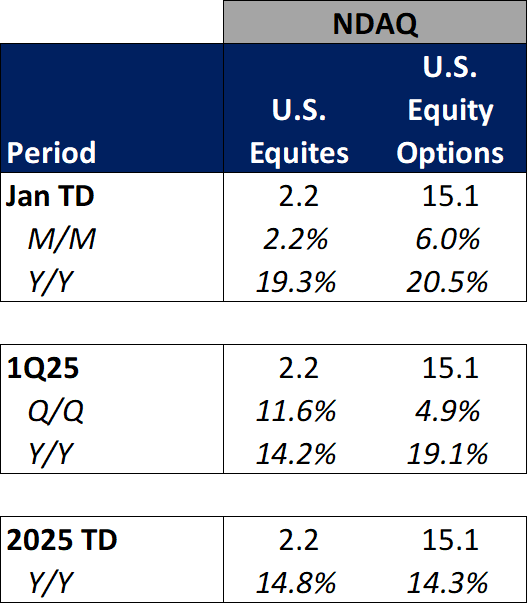 | | NDAQ | |
|---|---|---|
| Period | U.S. Equites | U.S. Equity Options |
| Jan TD | 2.2 | 15.1 |
| M/M | 2.2% | 6.0% |
| Y/Y | 19.3% | 20.5% |
| | | |
| 1Q25 | 2.2 | 15.1 |
| Q/Q | 11.6% | 4.9% |
| Y/Y | 14.2% | 19.1% |
| | | |
| 2025 TD | 2.2 | 15.1 |
| Y/Y | 14.8% | 14.3% |